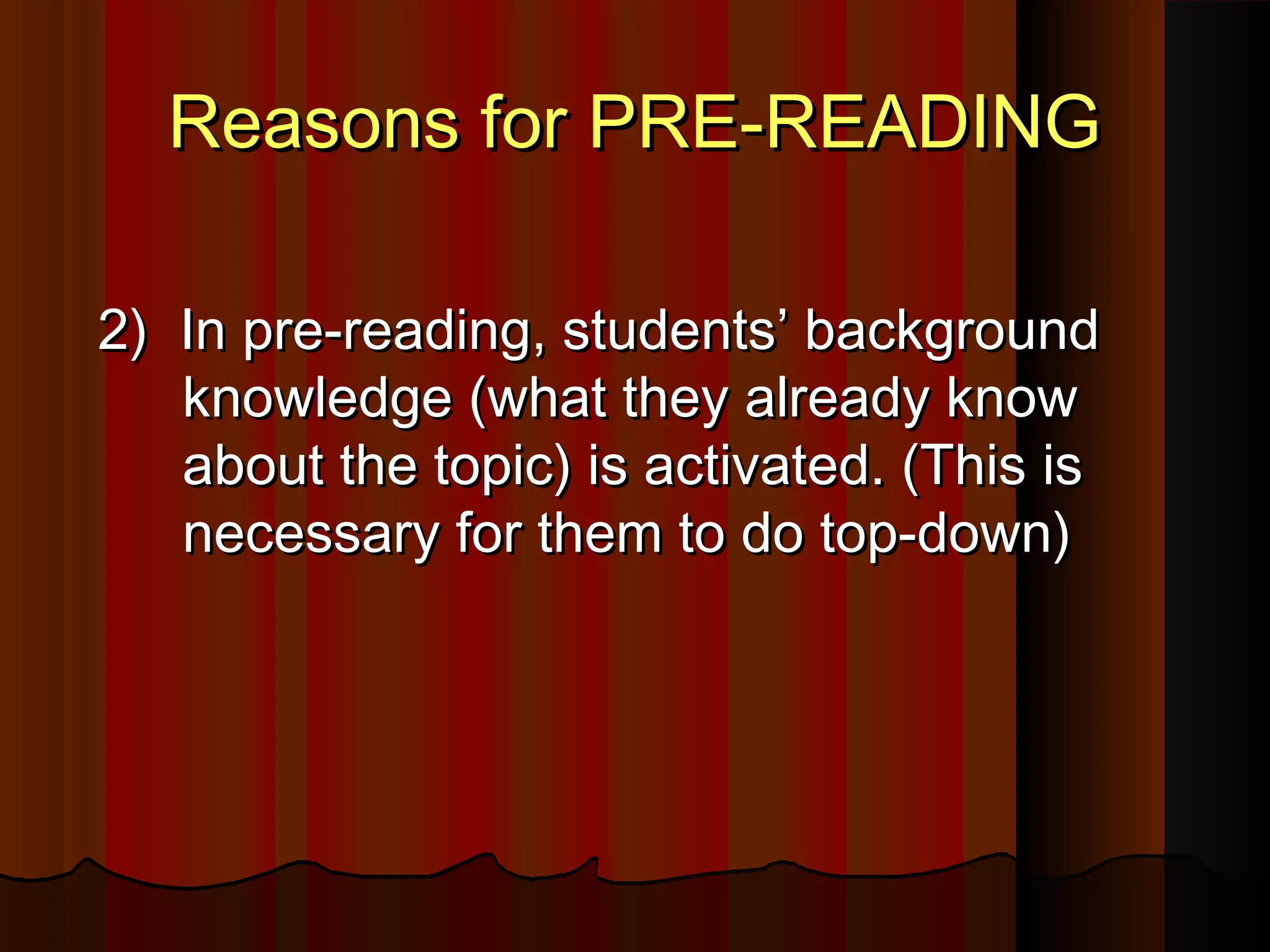 Reasons for PRE-READING

2) In pre-reading, students’ background knowledge (what they already know about the topic) is activated. (This is necessary for them to do top-down)